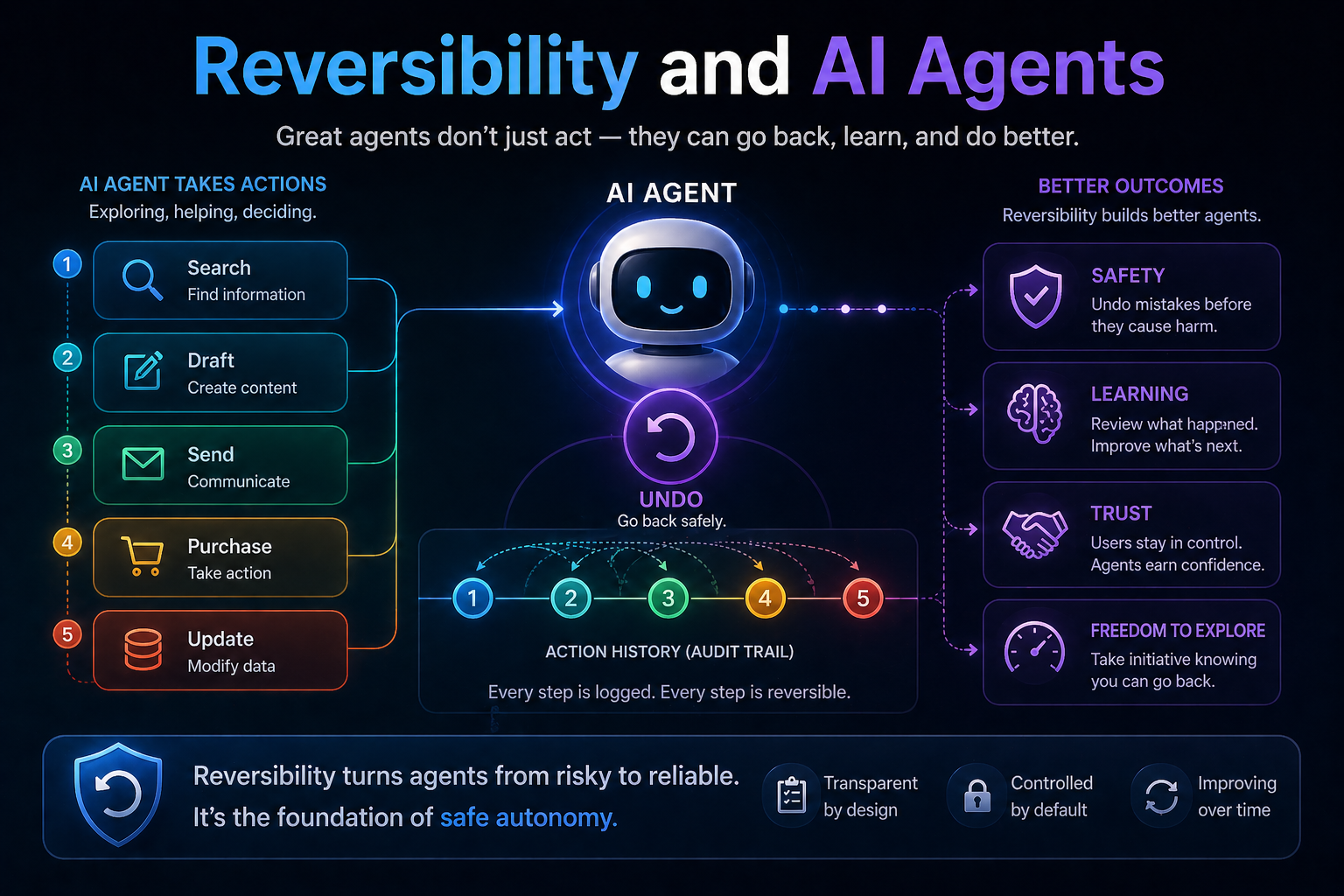 Reversibility and AI Agents

Great agents don't just act — they can go back, learn, and do better.

AI AGENT TAKES ACTIONS
Exploring, helping, deciding.

1 Search
Find information

2 Draft
Create content

3 Send
Communicate

4 Purchase
Take action

5 Update
Modify data

AI AGENT

UNDO
Go back safely.

1 2 3 4 5

ACTION HISTORY (AUDIT TRAIL)

Every step is logged. Every step is reversible.

BETTER OUTCOMES
Reversibility builds better agents.

SAFETY
Undo mistakes before they cause harm.

LEARNING
Review what happened. Improve what's next.

TRUST
Users stay in control. Agents earn confidence.

FREEDOM TO EXPLORE
Take initiative knowing you can go back.

Reversibility turns agents from risky to reliable.
It's the foundation of safe autonomy.

Transparent by design

Controlled by default

Improving over time